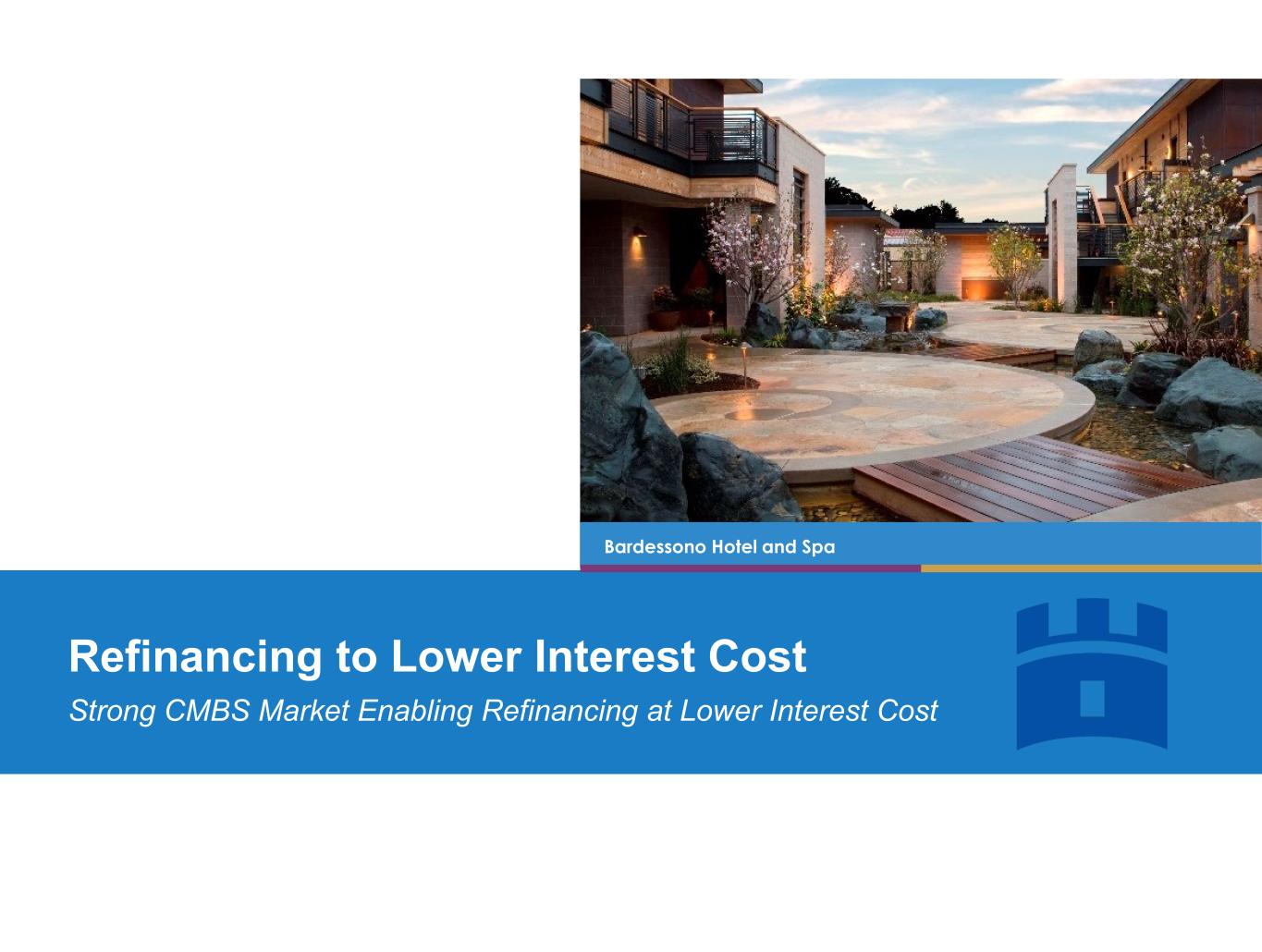 Bardessono Hotel and Spa

Refinancing to Lower Interest Cost

Strong CMBS Market Enabling Refinancing at Lower Interest Cost